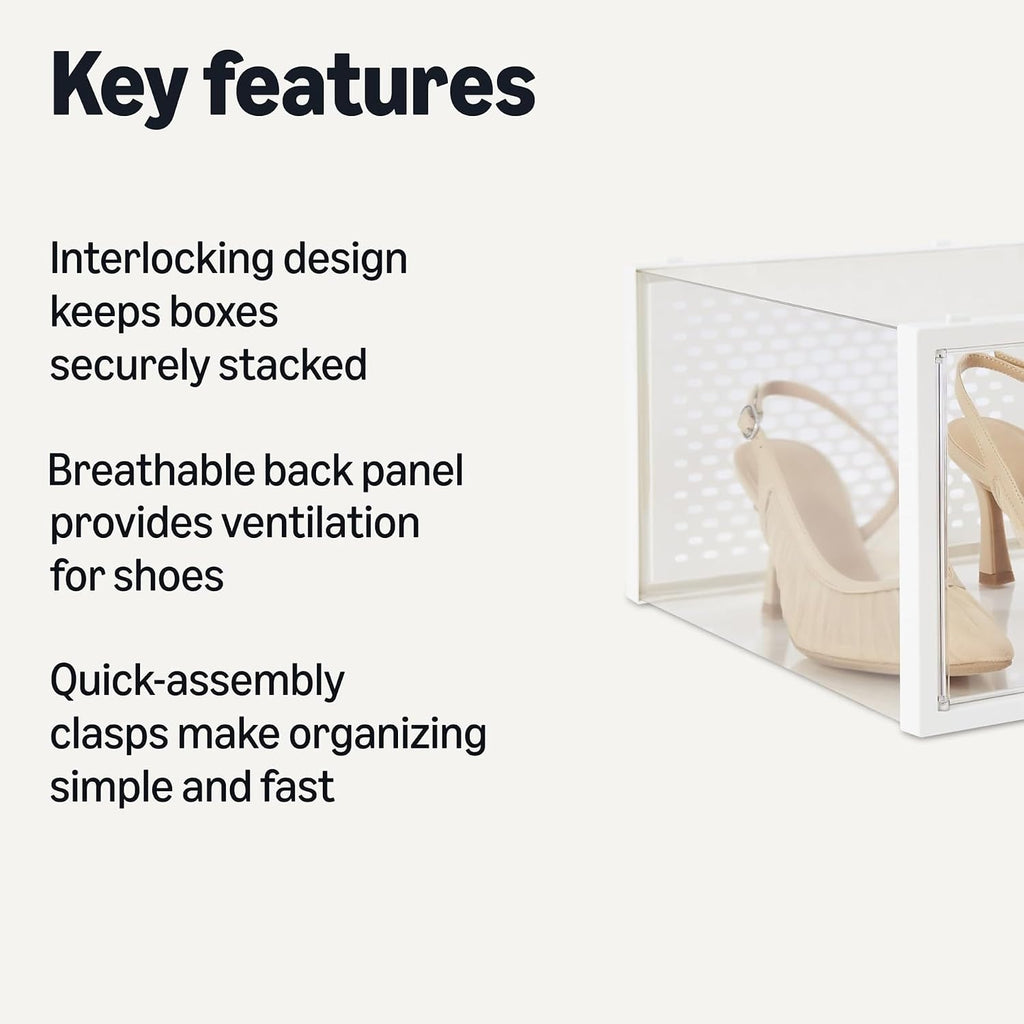 Key features

Interlocking design keeps boxes securely stacked

Breathable back panel provides ventilation for shoes

Quick-assembly clasps make organizing simple and fast